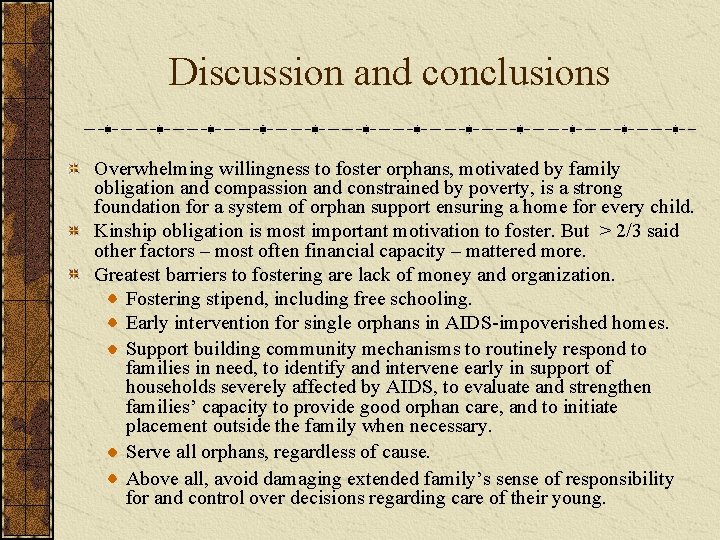 Discussion and conclusions

Overwhelming willingness to foster orphans, motivated by family obligation and compassion and constrained by poverty, is a strong foundation for a system of orphan support ensuring a home for every child.

Kinship obligation is most important motivation to foster. But > 2/3 said other factors – most often financial capacity – mattered more.

Greatest barriers to fostering are lack of money and organization.

Fostering stipend, including free schooling.

Early intervention for single orphans in AIDS-impoverished homes.

Support building community mechanisms to routinely respond to families in need, to identify and intervene early in support of households severely affected by AIDS, to evaluate and strengthen families' capacity to provide good orphan care, and to initiate placement outside the family when necessary.

Serve all orphans, regardless of cause.

Above all, avoid damaging extended family's sense of responsibility for and control over decisions regarding care of their young.